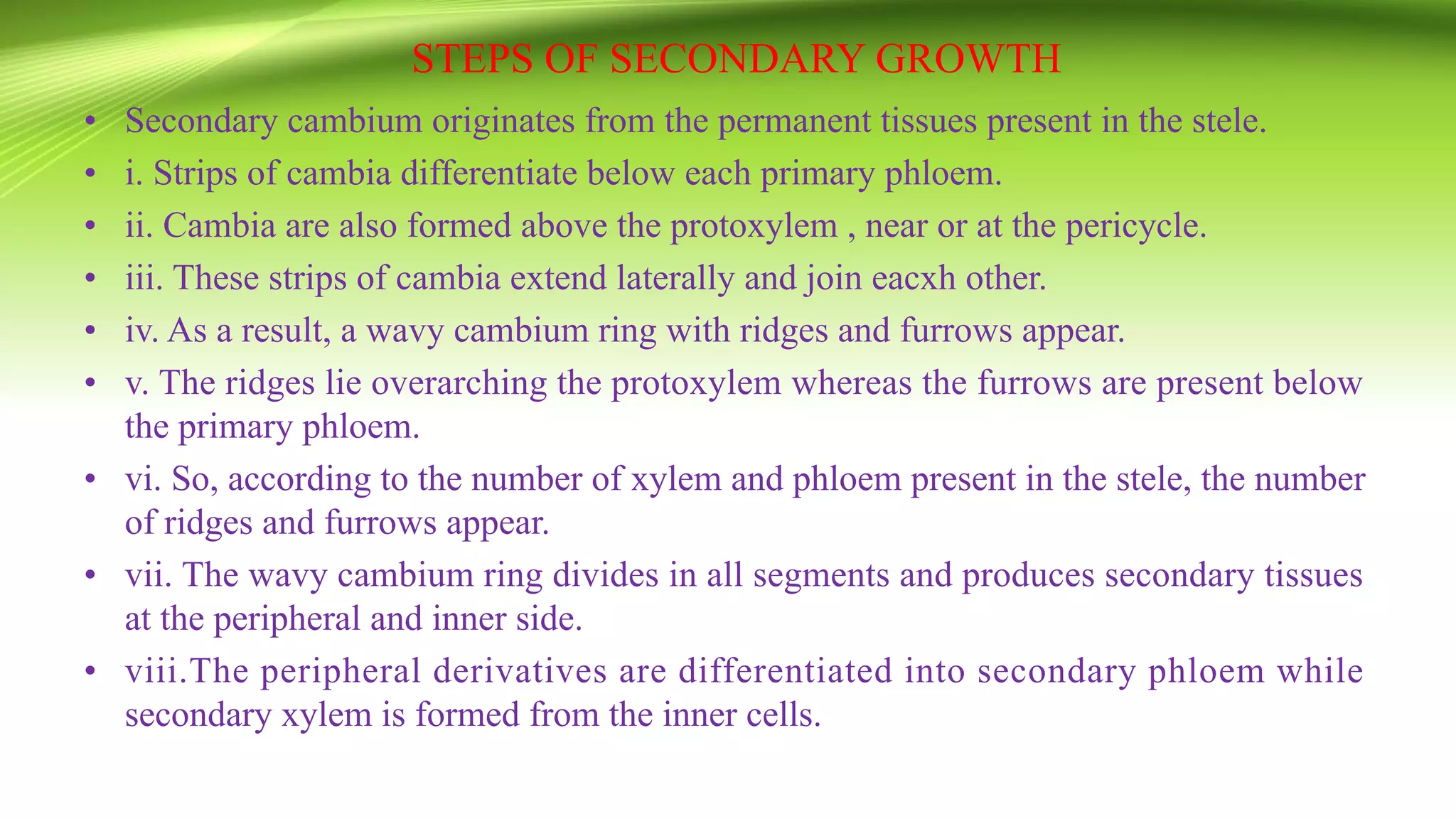 STEPS OF SECONDARY GROWTH

• Secondary cambium originates from the permanent tissues present in the stele.

• i. Strips of cambia differentiate below each primary phloem.

• ii. Cambia are also formed above the protoxylem , near or at the pericycle.

• iii. These strips of cambia extend laterally and join eacxh other.

• iv. As a result, a wavy cambium ring with ridges and furrows appear.

• v. The ridges lie overarching the protoxylem whereas the furrows are present below the primary phloem.

• vi. So, according to the number of xylem and phloem present in the stele, the number of ridges and furrows appear.

• vii. The wavy cambium ring divides in all segments and produces secondary tissues at the peripheral and inner side.

• viii.The peripheral derivatives are differentiated into secondary phloem while secondary xylem is formed from the inner cells.